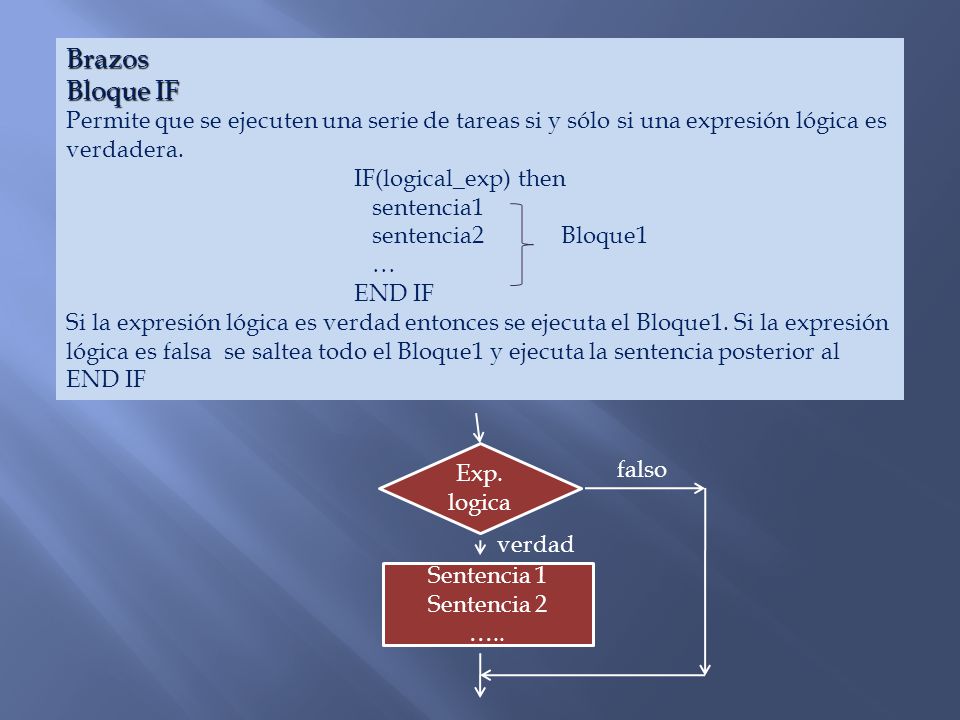 Brazos
Bloque IF
Permite que se ejecuten una serie de tareas si y sólo si una expresión lógica es verdadera.

IF(logical_exp) then
sentencia1
sentencia2
…
END IF

Bloque1

Si la expresión lógica es verdad entonces se ejecuta el Bloque1. Si la expresión lógica es falsa se saltea todo el Bloque1 y ejecuta la sentencia posterior al END IF

Exp.
logica

falso

verdad

Sentencia 1
Sentencia 2
…..